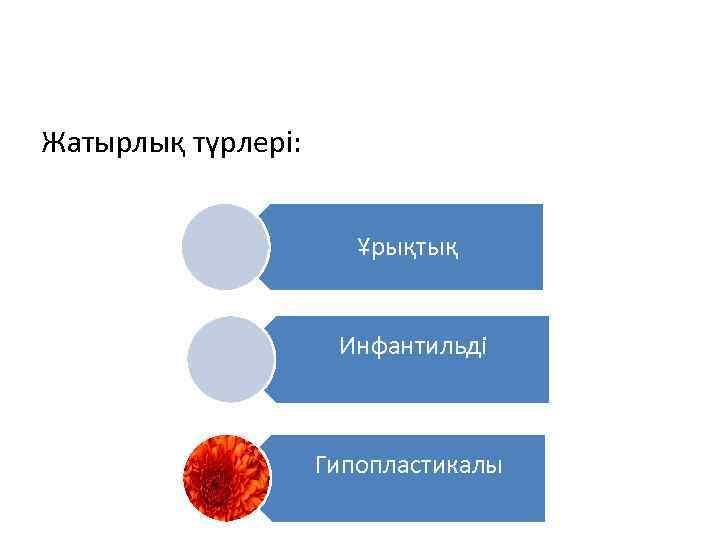 Жатырлық түрлері:

Ұрықтық

Инфантильді

Гипопластикалы